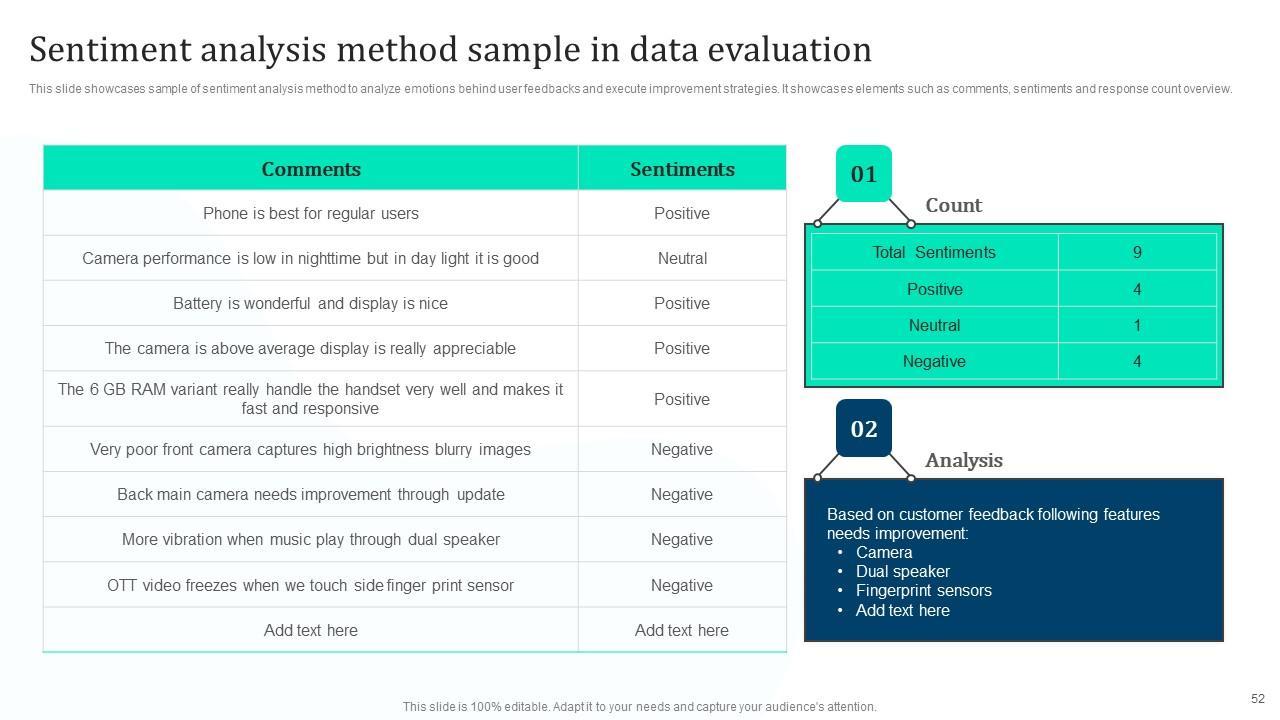 Sentiment analysis method sample in data evaluation

This slide showcases sample of sentiment analysis method to analyze emotions behind user feedbacks and execute improvement strategies. It showcases elements such as comments, sentiments and response count overview.

| Comments | Sentiments |
|---|---|
| Phone is best for regular users | Positive |
| Camera performance is low in nighttime but in day light it is good | Neutral |
| Battery is wonderful and display is nice | Positive |
| The camera is above average display is really appreciable | Positive |
| The 6 GB RAM variant really handle the handset very well and makes it fast and responsive | Positive |
| Very poor front camera captures high brightness blurry images | Negative |
| Back main camera needs improvement through update | Negative |
| More vibration when music play through dual speaker | Negative |
| OTT video freezes when we touch side finger print sensor | Negative |
| Add text here | Add text here |

01

Count

| Total Sentiments | 9 |
|---|---|
| Positive | 4 |
| Neutral | 1 |
| Negative | 4 |

02

Analysis

Based on customer feedback following features needs improvement:
• Camera
• Dual speaker
• Fingerprint sensors
• Add text here

This slide is 100% editable. Adapt it to your needs and capture your audience's attention.

52